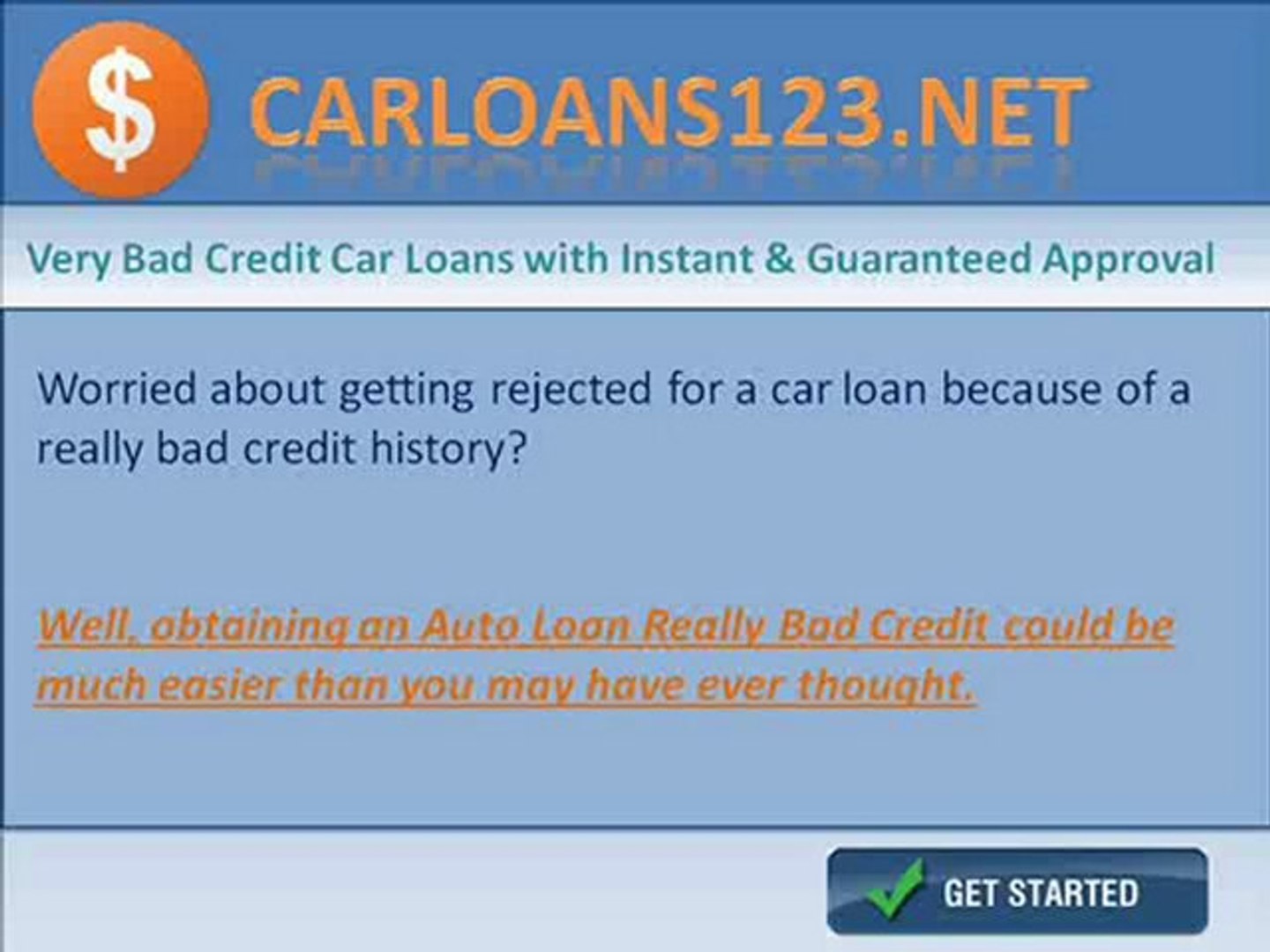 $ CARLOANS123.NET

Very Bad Credit Car Loans with Instant & Guaranteed Approval

Worried about getting rejected for a car loan because of a really bad credit history?

Well, obtaining an Auto Loan Really Bad Credit could be much easier than you may have ever thought.

GET STARTED